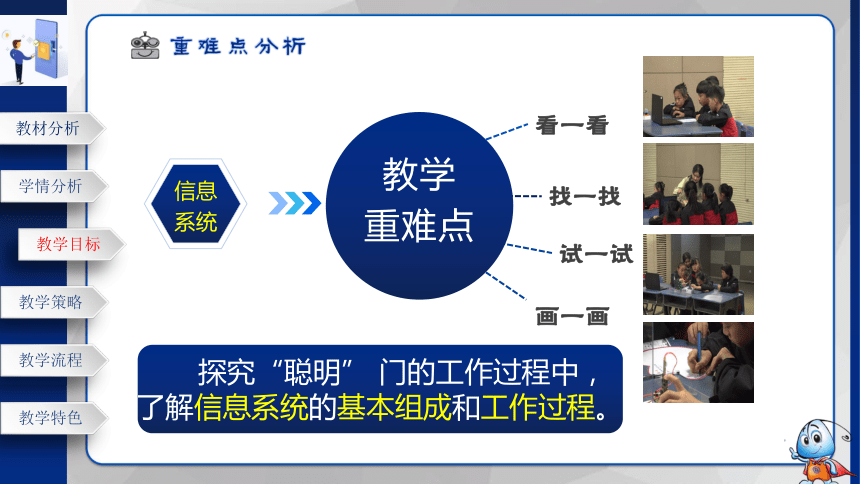 重难点分析

教材分析

学情分析

教学目标

教学策略

教学流程

教学特色

信息系统

教学重难点

看一看

找一找

试一试

画一画

探究“聪明” 门的工作过程中，了解信息系统的基本组成和工作过程。